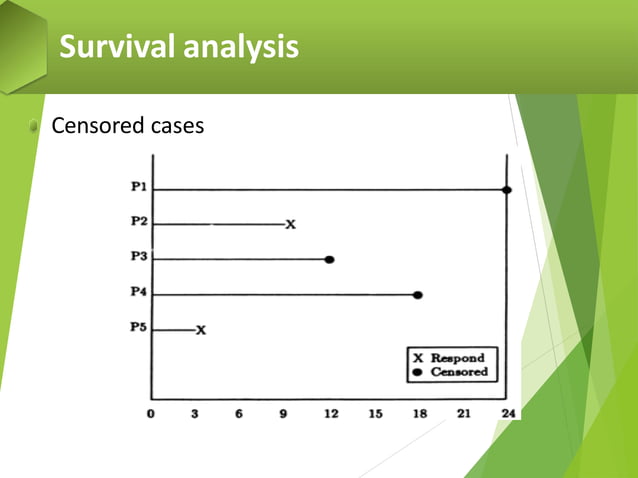 Survival analysis

Censored cases

P1

P2 X

P3

P4

P5 X

X Respond
● Censored

0 3 6 9 12 15 18 21 24